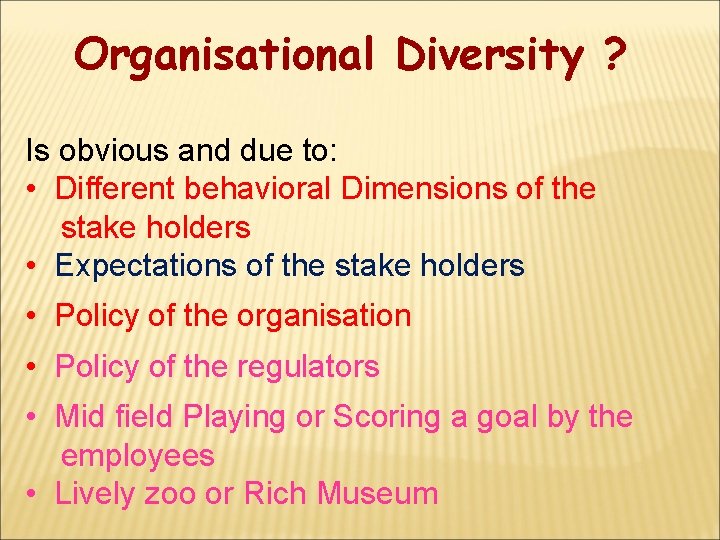 Organisational Diversity ?

Is obvious and due to:
• Different behavioral Dimensions of the stake holders
• Expectations of the stake holders
• Policy of the organisation
• Policy of the regulators
• Mid field Playing or Scoring a goal by the employees
• Lively zoo or Rich Museum